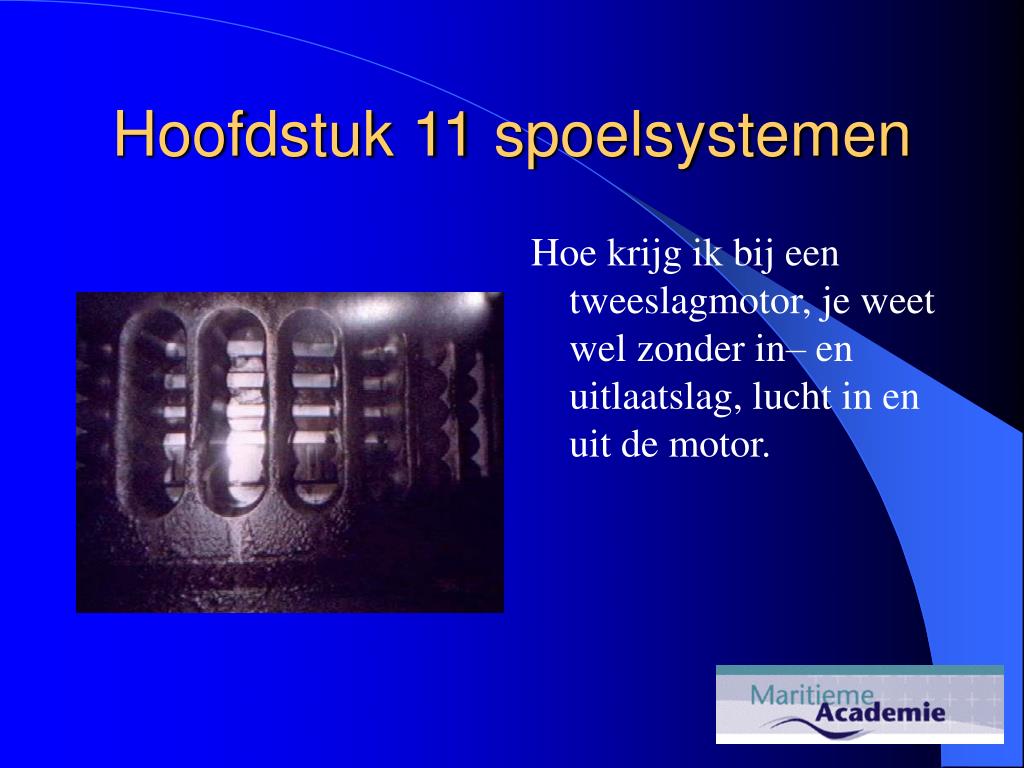 Hoofdstuk 11 spoelsystemen

Hoe krijg ik bij een tweeslagmotor, je weet wel zonder in– en uitlaatslag, lucht in en uit de motor.

Maritieme Academie